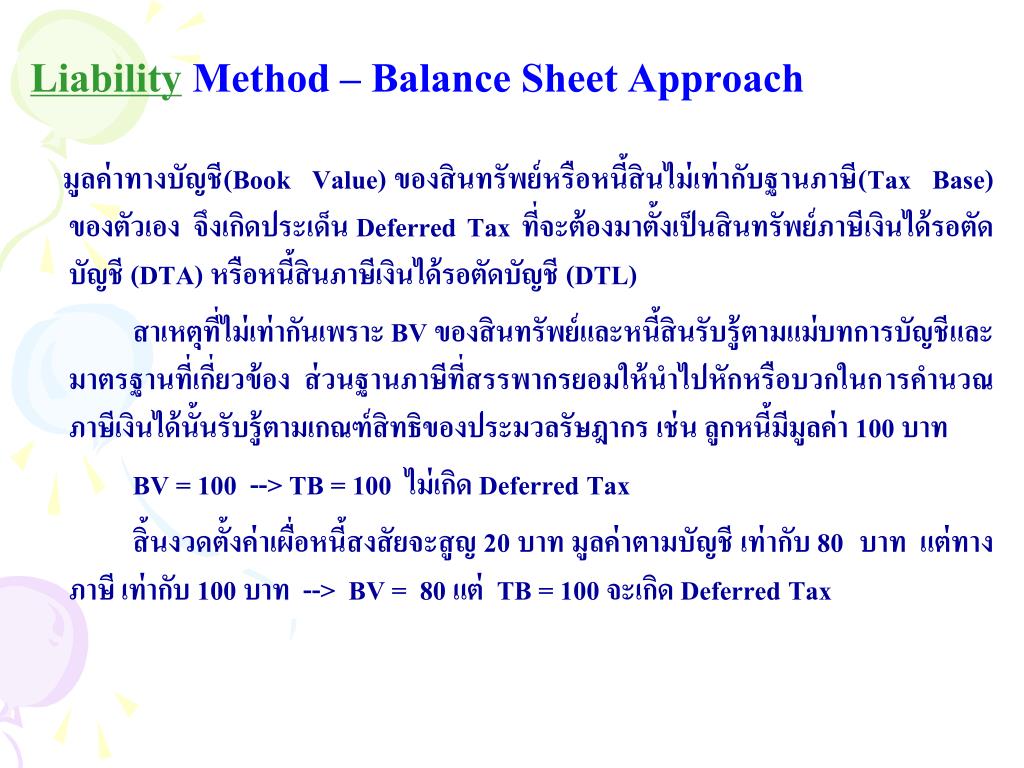 Liability Method – Balance Sheet Approach

มูลค่าทางบัญชี(Book Value) ของสินทรัพย์หรือหนี้สินไม่เท่ากับฐานภาษี(Tax Base) ของตัวเอง จึงเกิดประเด็น Deferred Tax ที่จะต้องมาตั้งเป็นสินทรัพย์ภาษีเงินได้รอตัดบัญชี (DTA) หรือหนี้สินภาษีเงินได้รอตัดบัญชี (DTL)

สาเหตุที่ไม่เท่ากันเพราะ BV ของสินทรัพย์และหนี้สินรับรู้ตามแม่บทการบัญชีและมาตรฐานที่เกี่ยวข้อง ส่วนฐานภาษีที่สรรพากรยอมให้นำไปหักหรือบวกในการคำนวณภาษีเงินได้นั้นรับรู้ตามเกณฑ์สิทธิของประมวลรัษฎากร เช่น ลูกหนี้มีมูลค่า 100 บาท

BV = 100 --> TB = 100 ไม่เกิด Deferred Tax

สิ้นงวดตั้งค่าเผื่อหนี้สงสัยจะสูญ 20 บาท มูลค่าตามบัญชี เท่ากับ 80 บาท แต่ทางภาษี เท่ากับ 100 บาท --> BV = 80 แต่ TB = 100 จะเกิด Deferred Tax